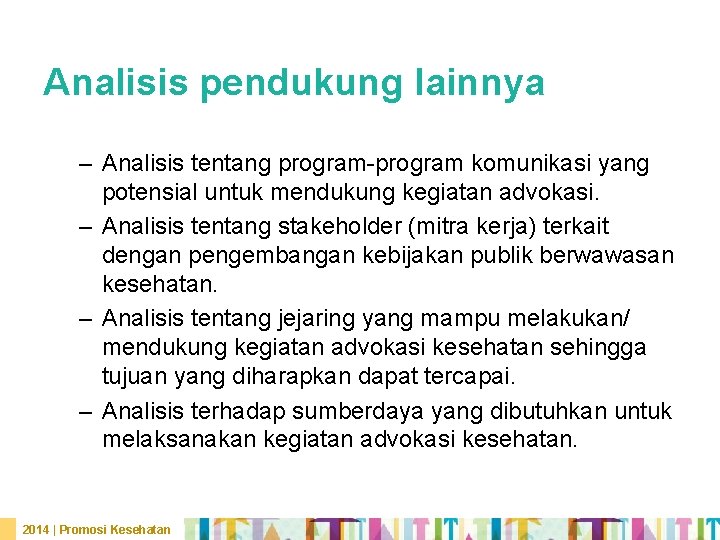 Analisis pendukung lainnya

– Analisis tentang program-program komunikasi yang potensial untuk mendukung kegiatan advokasi.
– Analisis tentang stakeholder (mitra kerja) terkait dengan pengembangan kebijakan publik berwawasan kesehatan.
– Analisis tentang jejaring yang mampu melakukan/ mendukung kegiatan advokasi kesehatan sehingga tujuan yang diharapkan dapat tercapai.
– Analisis terhadap sumberdaya yang dibutuhkan untuk melaksanakan kegiatan advokasi kesehatan.

2014 | Promosi Kesehatan